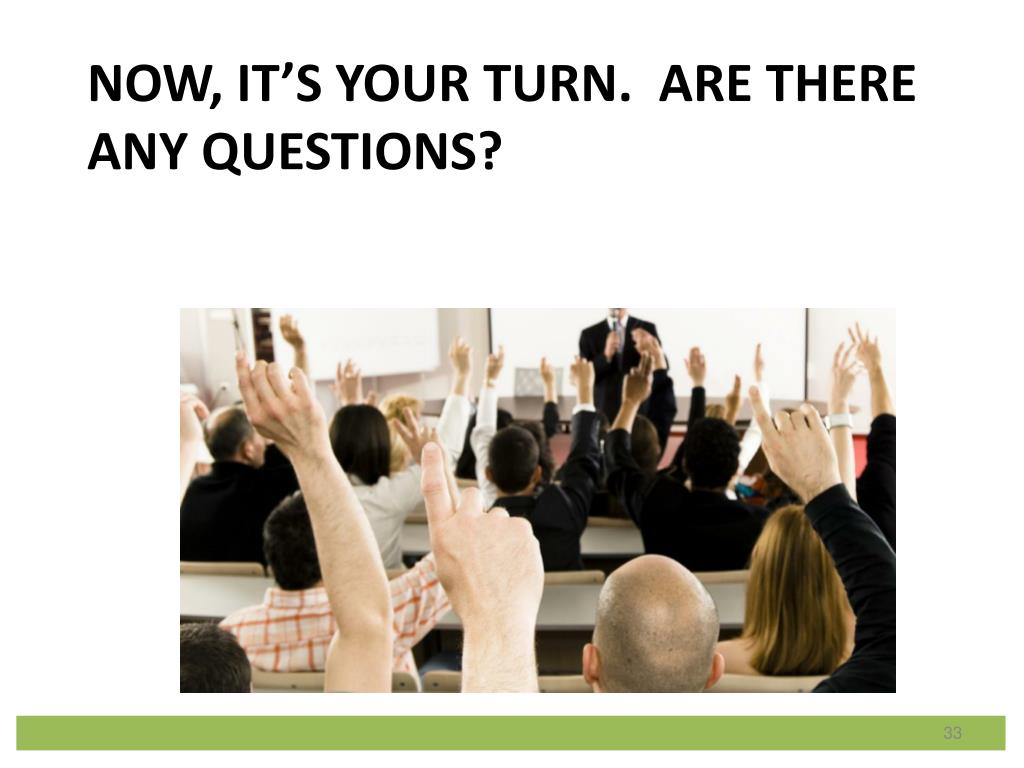 NOW, IT’S YOUR TURN.  ARE THERE ANY QUESTIONS?

33